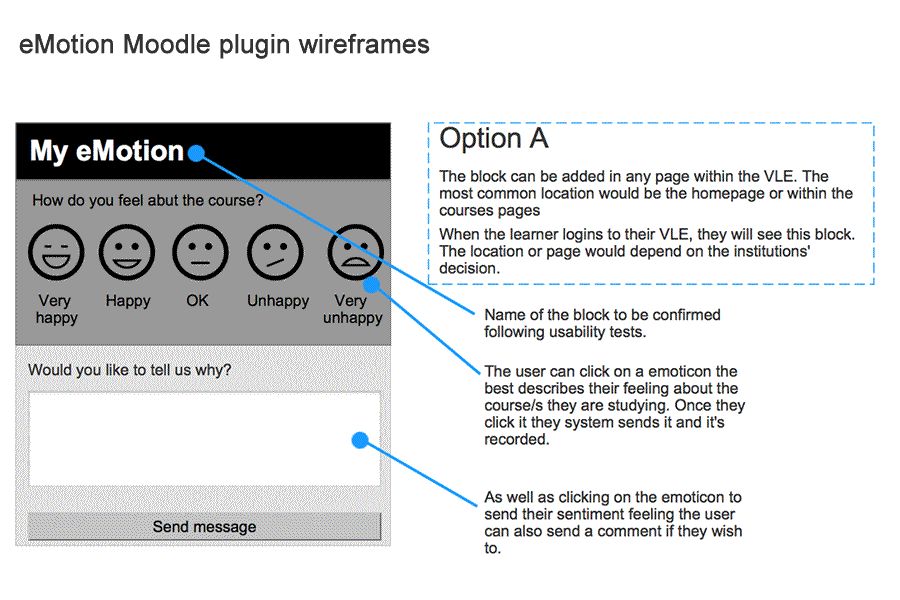 eMotion Moodle plugin wireframes

My eMotion

How do you feel abut the course?

Very happy

Happy

OK

Unhappy

Very unhappy

Would you like to tell us why?

Send message

Option A

The block can be added in any page within the VLE. The most common location would be the homepage or within the courses pages

When the learner logins to their VLE, they will see this block. The location or page would depend on the institutions' decision.

Name of the block to be confirmed following usability tests.

The user can click on a emoticon the best describes their feeling about the course/s they are studying. Once they click it they system sends it and it's recorded.

As well as clicking on the emoticon to send their sentiment feeling the user can also send a comment if they wish to.